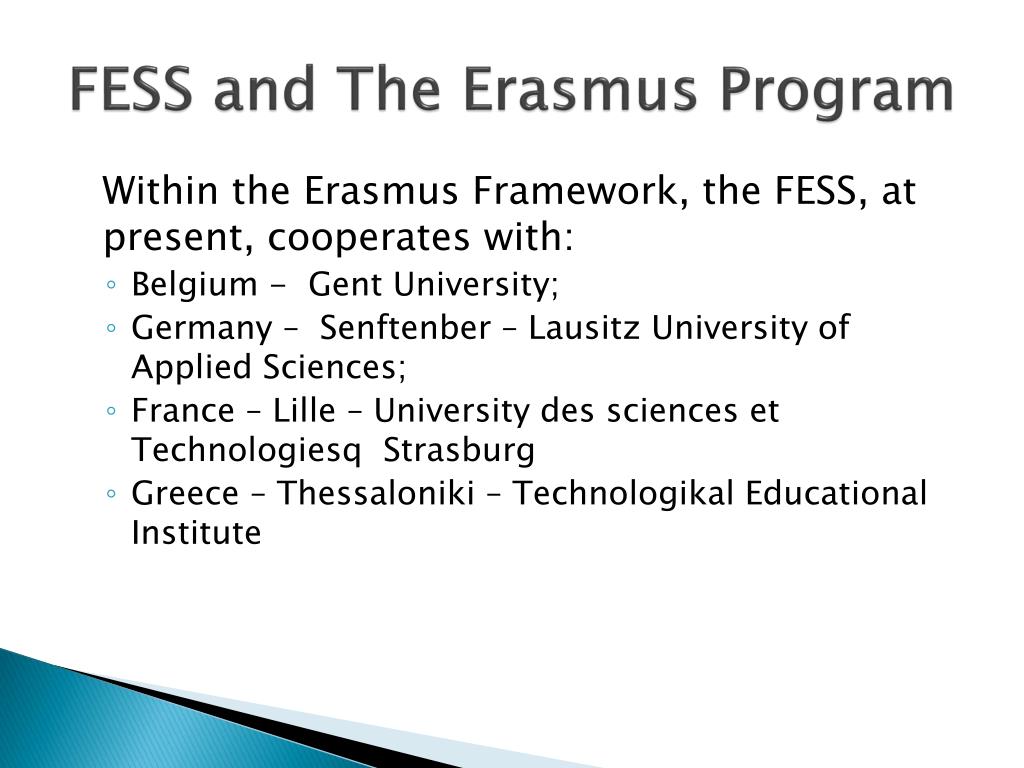 FESS and The Erasmus Program

Within the Erasmus Framework, the FESS, at present, cooperates with:

◦ Belgium - Gent University;
◦ Germany – Senftenber – Lausitz University of Applied Sciences;
◦ France – Lille – University des sciences et Technologiesq Strasburg
◦ Greece – Thessaloniki – Technologikal Educational Institute